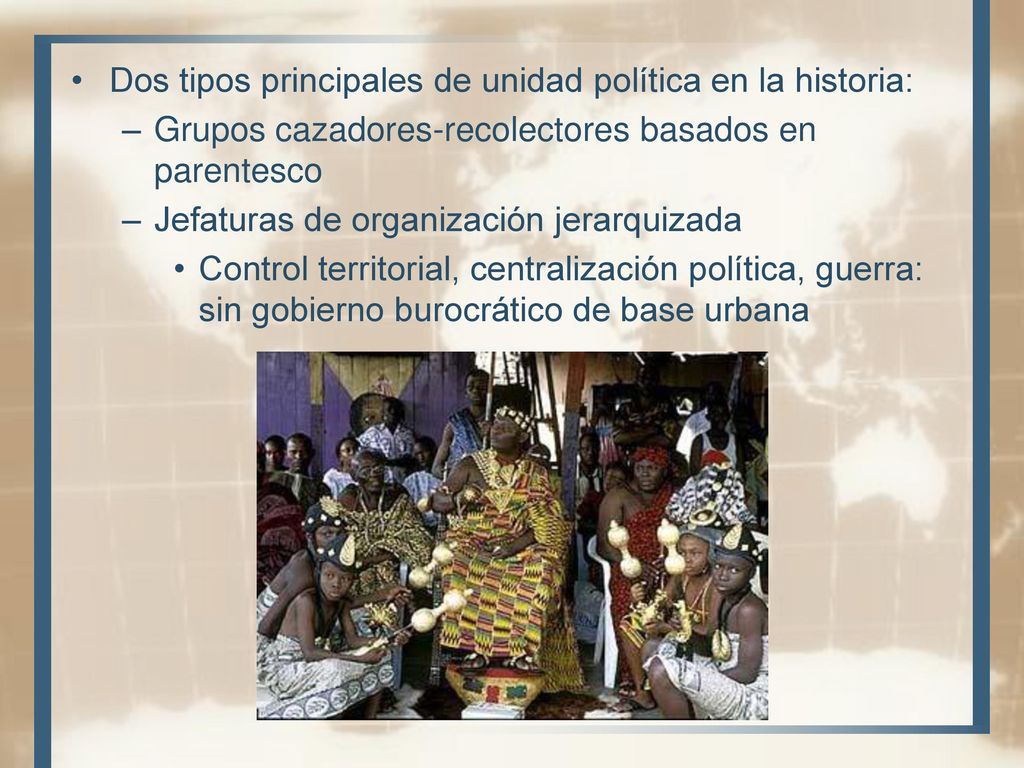 • Dos tipos principales de unidad política en la historia:

– Grupos cazadores-recolectores basados en parentesco

– Jefaturas de organización jerarquizada

• Control territorial, centralización política, guerra: sin gobierno burocrático de base urbana